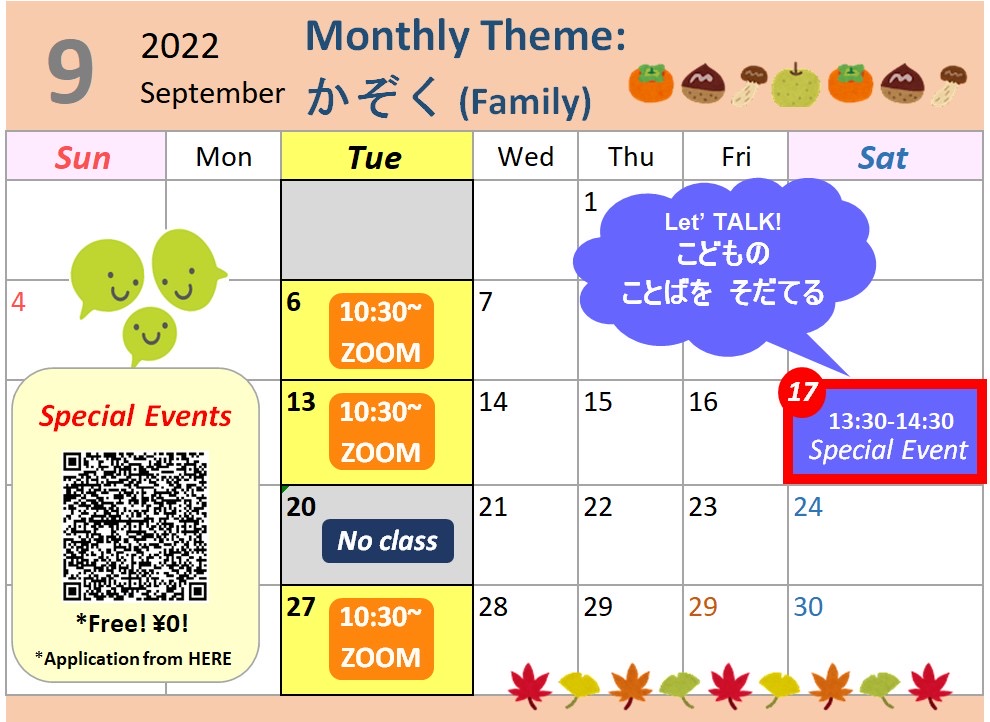 9 2022 September

Monthly Theme:
かぞく (Family)

| Sun | Mon | Tue | Wed | Thu | Fri | Sat |
|---|---|---|---|---|---|---|
| | | | | 1 | | |
| 4 | | 6 10:30~ ZOOM | 7 | | | |
| | | 13 10:30~ ZOOM | 14 | 15 | 16 | 17 13:30-14:30 Special Event |
| | | 20 No class | 21 | 22 | 23 | 24 |
| | | 27 10:30~ ZOOM | 28 | 29 | 29 | 30 |

Let' TALK!
こどもの
ことばを そだてる

Special Events

*Free! ¥0!
*Application from HERE